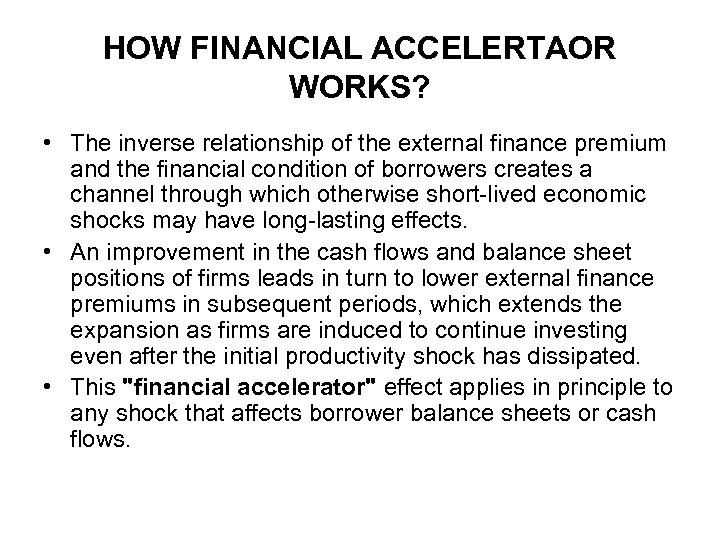 HOW FINANCIAL ACCELERTAOR WORKS?

• The inverse relationship of the external finance premium and the financial condition of borrowers creates a channel through which otherwise short-lived economic shocks may have long-lasting effects.
• An improvement in the cash flows and balance sheet positions of firms leads in turn to lower external finance premiums in subsequent periods, which extends the expansion as firms are induced to continue investing even after the initial productivity shock has dissipated.
• This "financial accelerator" effect applies in principle to any shock that affects borrower balance sheets or cash flows.